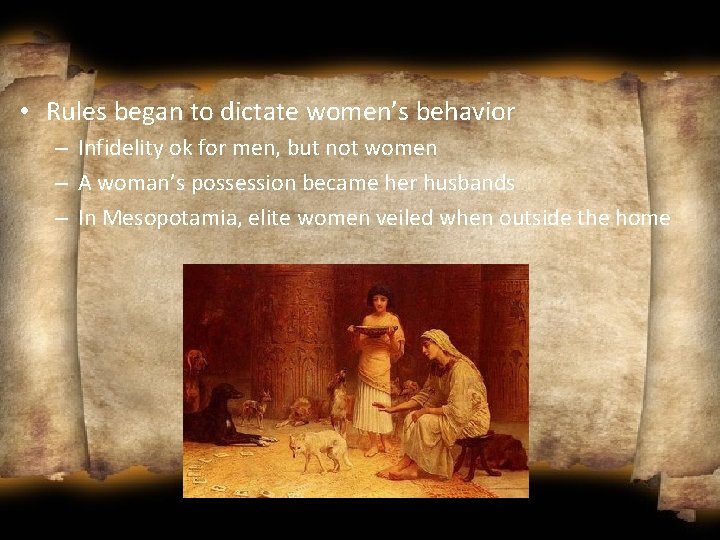 • Rules began to dictate women's behavior
– Infidelity ok for men, but not women
– A woman's possession became her husbands
– In Mesopotamia, elite women veiled when outside the home